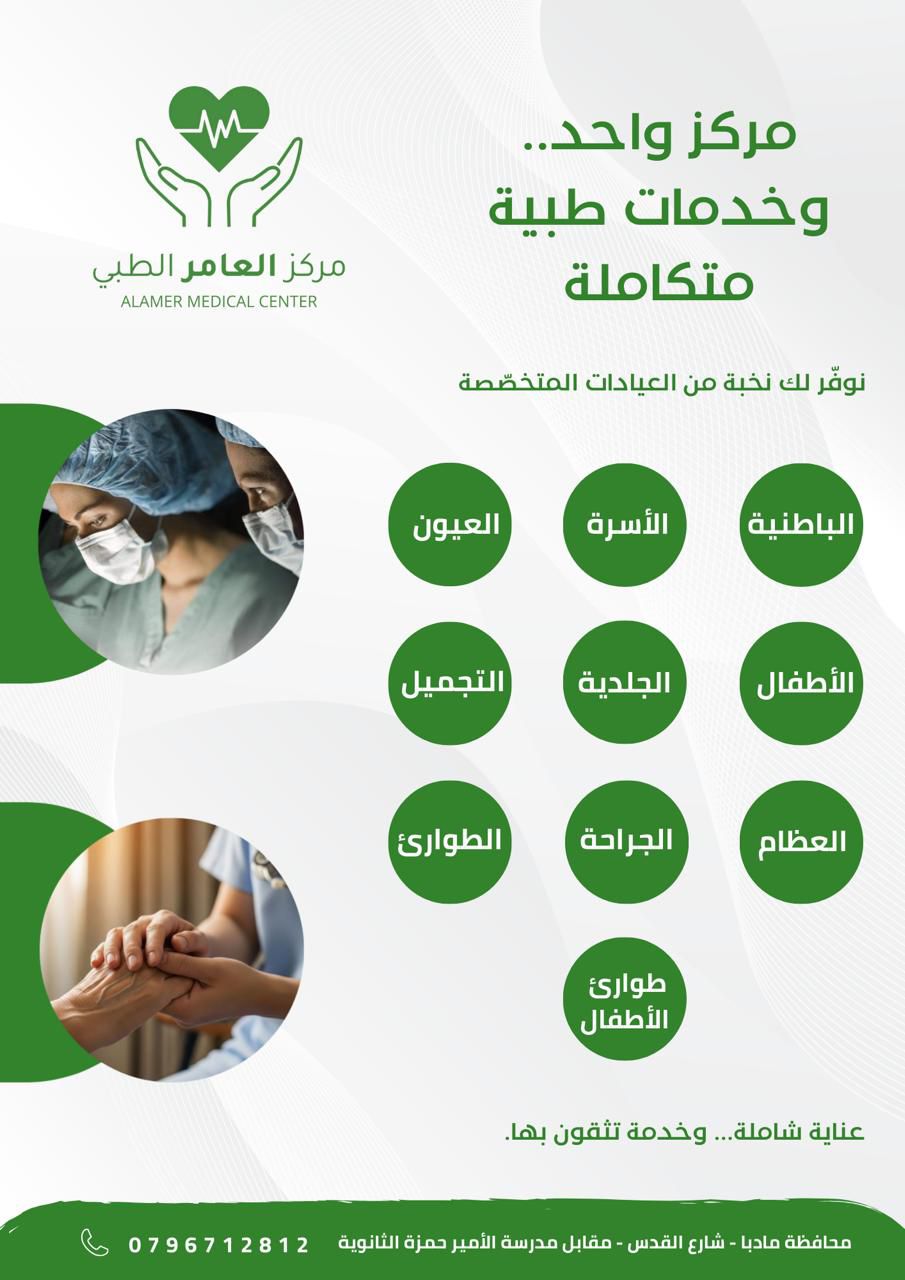 مركز واحد..
وخدمات طبية
متكاملة

مركز العامر الطبي
ALAMER MEDICAL CENTER

نوفّر لك نخبة من العيادات المتخصّصة

الباطنية
الأسرة
العيون
الأطفال
الجلدية
التجميل
العظام
الجراحة
الطوارئ
طوارئ الأطفال

عناية شاملة... وخدمة تثقون بها.

محافظة مادبا - شارع القدس - مقابل مدرسة الأمير حمزة الثانوية
0796712812